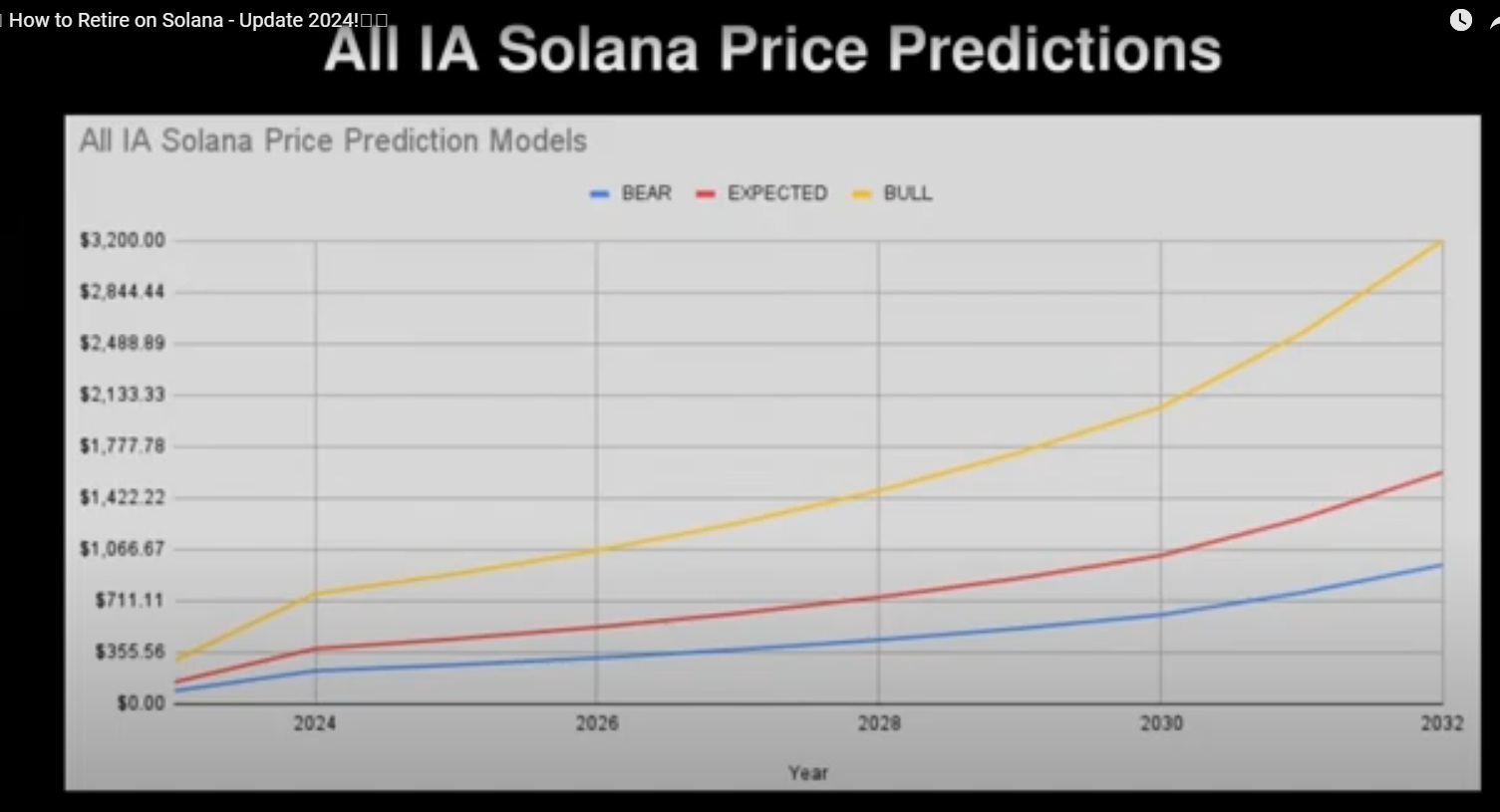 How to Retire on Solana - Update 2024!

All IA Solana Price Predictions

All IA Solana Price Prediction Models

BEAR EXPECTED BULL

$3,200.00
$2,844.44
$2,488.89
$2,133.33
$1,777.78
$1,422.22
$1,066.67
$711.11
$355.56
$0.00

2024 2026 2028 2030 2032

Year